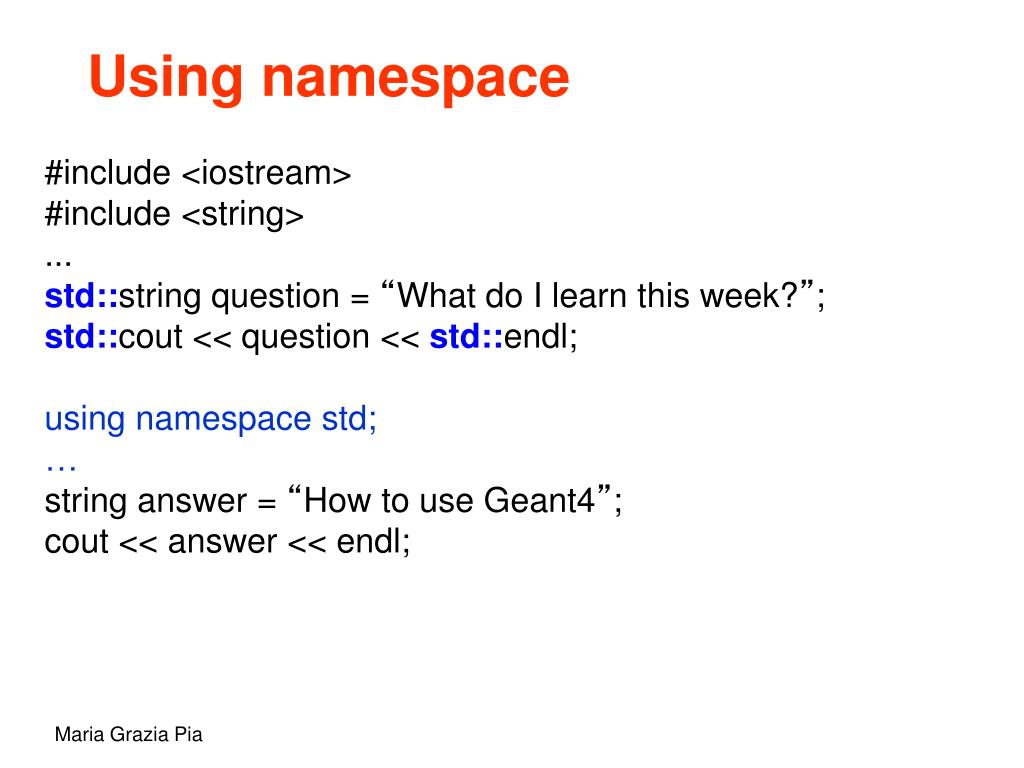 Using namespace

#include <iostream>
#include <string>
...
std::string question = “What do I learn this week?”;
std::cout << question << std::endl;

using namespace std;
…
string answer = “How to use Geant4”;
cout << answer << endl;

Maria Grazia Pia